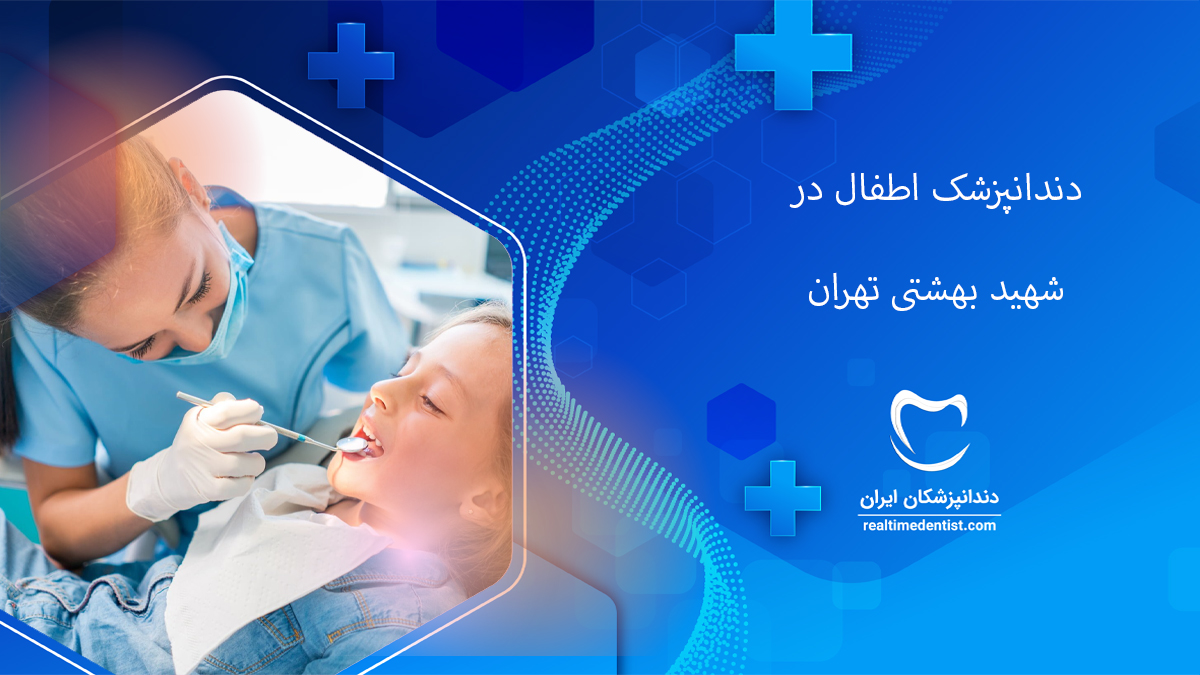 دندانپزشک اطفال در

شهید بهشتی تهران

دندانپزشکان ایران
realtimedentist.com